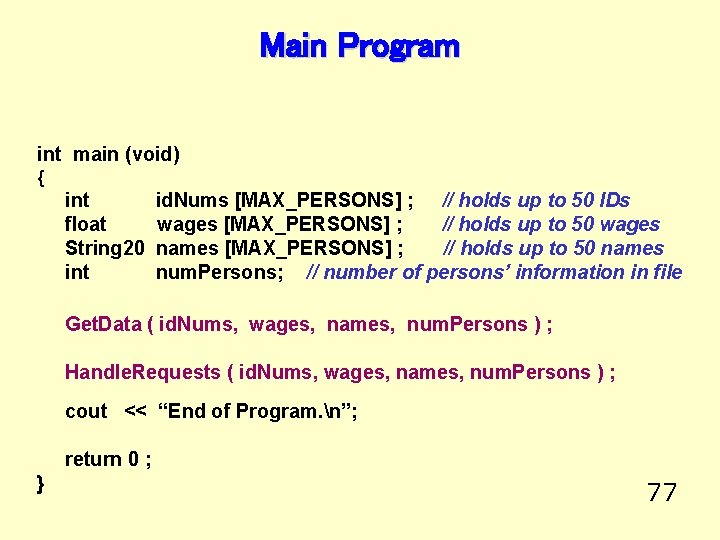 Main Program

int main (void)
{
int idNums [MAX_PERSONS] ; // holds up to 50 IDs
float wages [MAX_PERSONS] ; // holds up to 50 wages
String20 names [MAX_PERSONS] ; // holds up to 50 names
int numPersons; // number of persons' information in file

GetData ( idNums, wages, names, numPersons ) ;

HandleRequests ( idNums, wages, names, numPersons ) ;

cout << "End of Program.\n";

return 0 ;
}

77